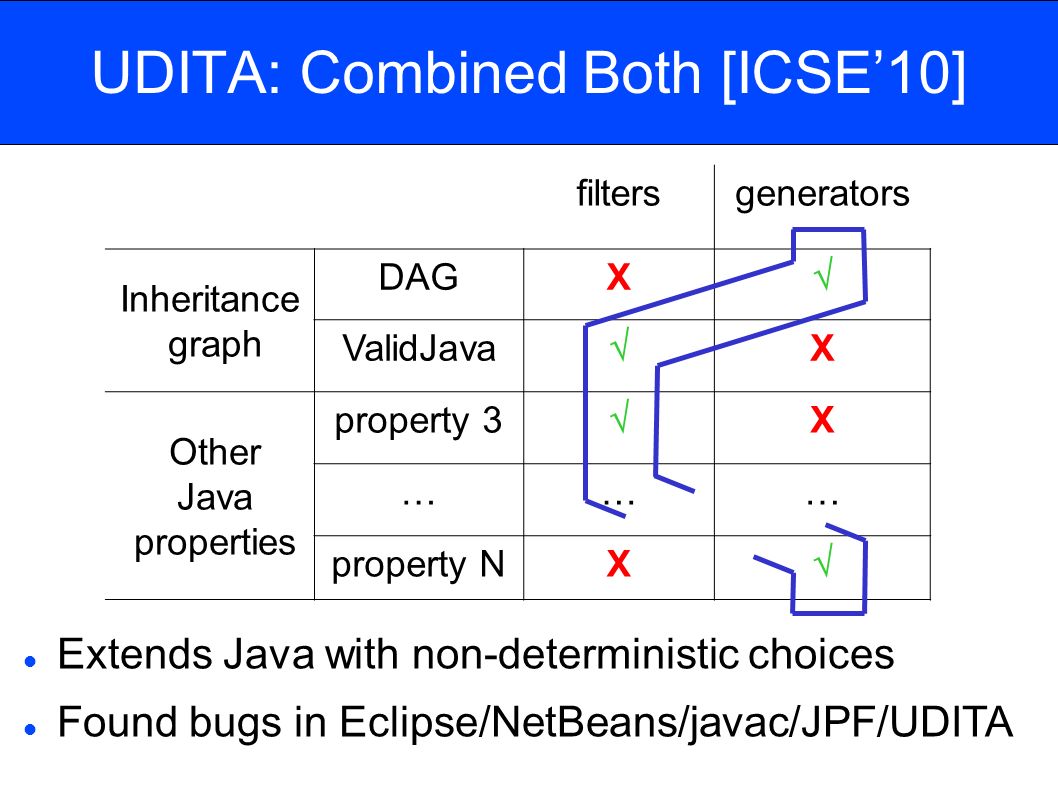 UDITA: Combined Both [ICSE'10]

| | | filters | generators |
|---|---|---|---|
| Inheritance graph | DAG | X | √ |
| | ValidJava | √ | X |
| Other Java properties | property 3 | √ | X |
| | … | … | … |
| | property N | X | √ |

- Extends Java with non-deterministic choices
- Found bugs in Eclipse/NetBeans/javac/JPF/UDITA